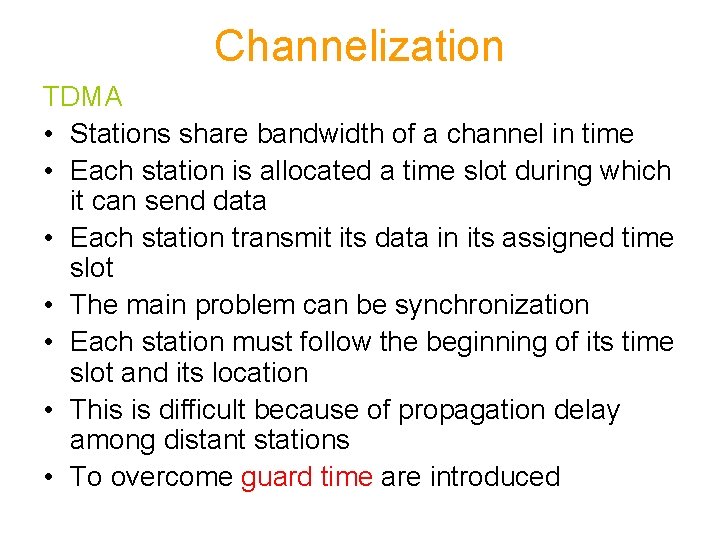 Channelization

TDMA

• Stations share bandwidth of a channel in time
• Each station is allocated a time slot during which it can send data
• Each station transmit its data in its assigned time slot
• The main problem can be synchronization
• Each station must follow the beginning of its time slot and its location
• This is difficult because of propagation delay among distant stations
• To overcome guard time are introduced